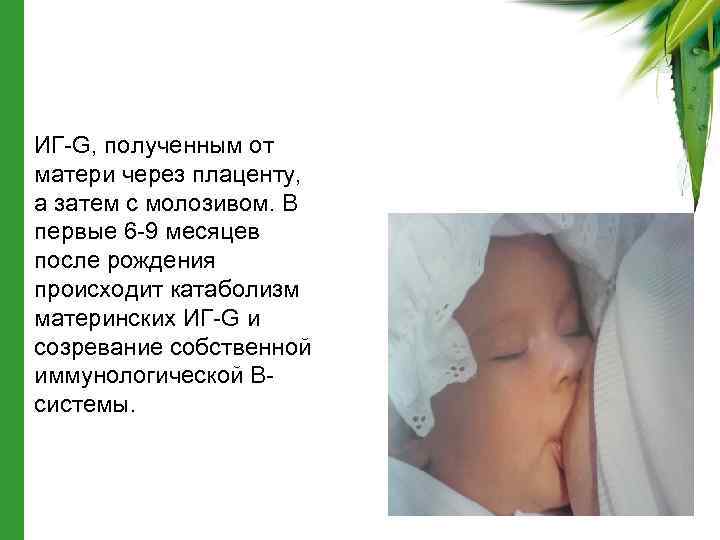 ИГ-G, полученным от матери через плаценту, а затем с молозивом. В первые 6-9 месяцев после рождения происходит катаболизм материнских ИГ-G и созревание собственной иммунологической В-системы.